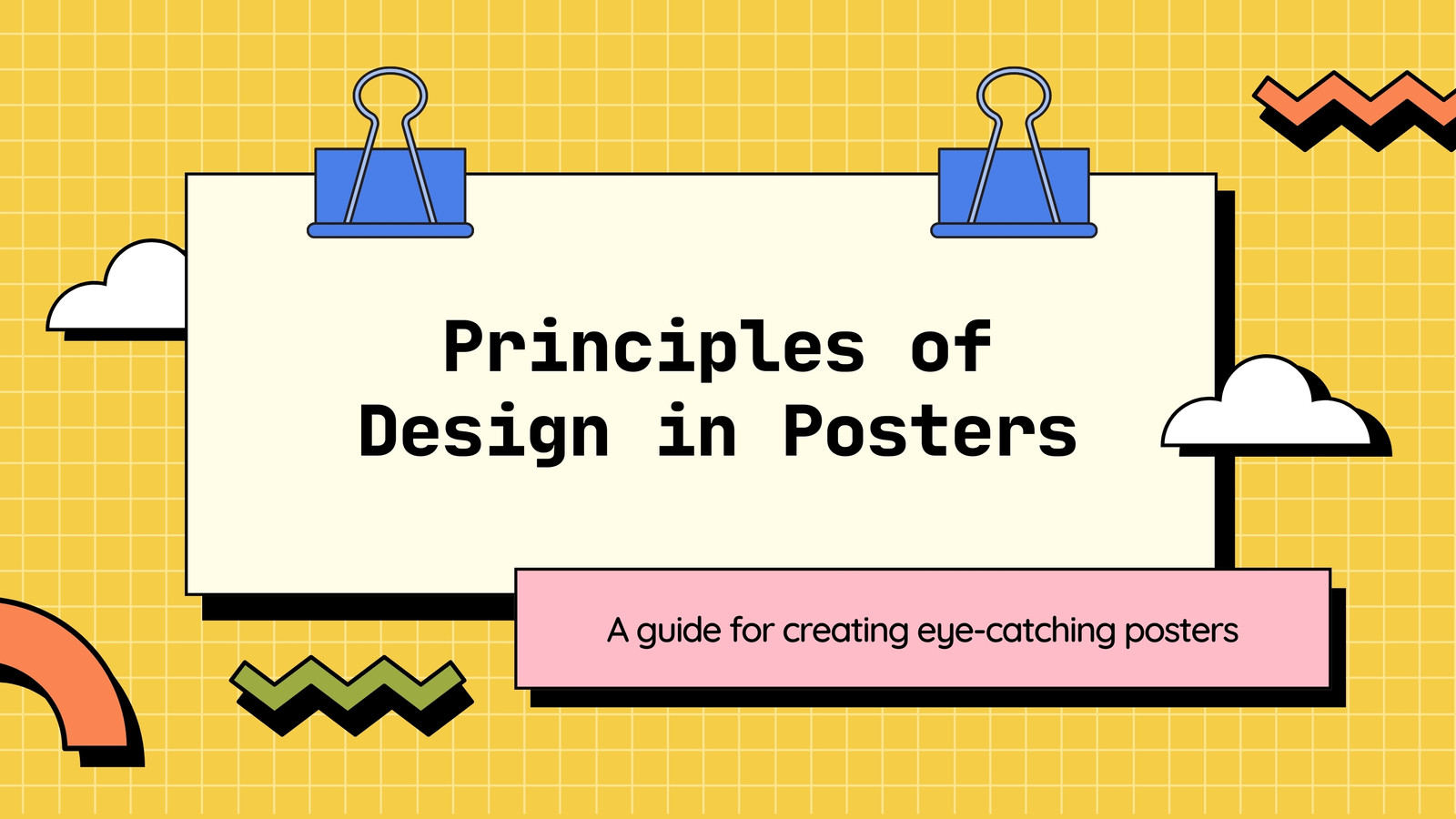 Principles of Design in Posters

A guide for creating eye-catching posters